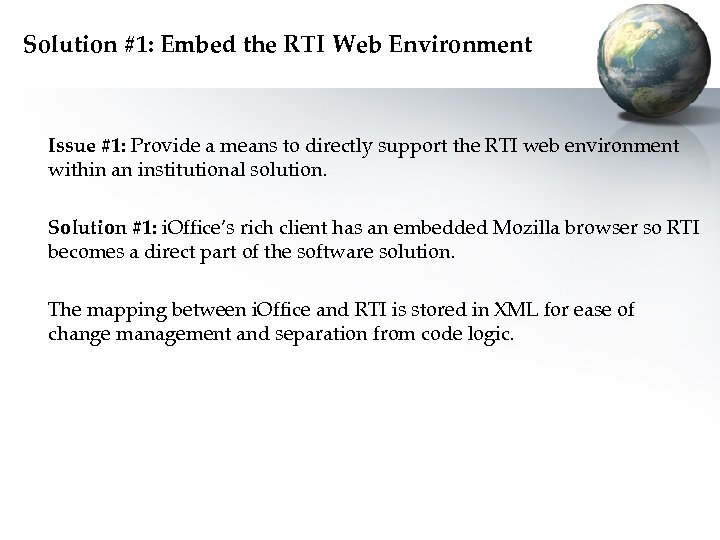 Solution #1: Embed the RTI Web Environment

Issue #1: Provide a means to directly support the RTI web environment within an institutional solution.

Solution #1: iOffice's rich client has an embedded Mozilla browser so RTI becomes a direct part of the software solution.

The mapping between iOffice and RTI is stored in XML for ease of change management and separation from code logic.